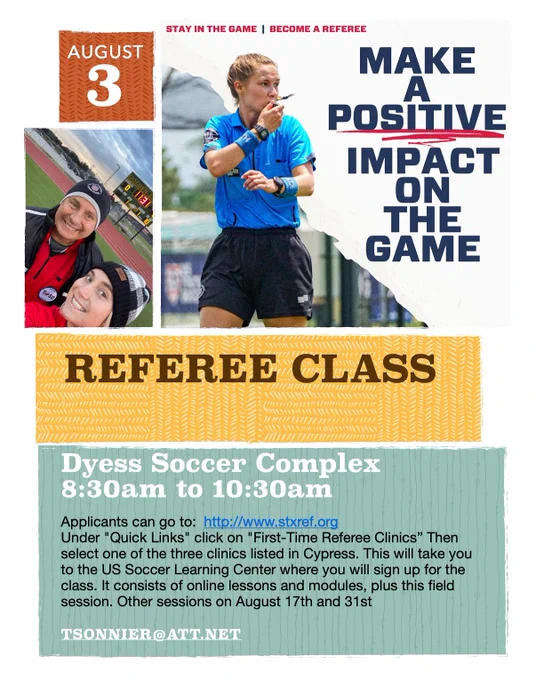 AUGUST
3

STAY IN THE GAME | BECOME A REFEREE

MAKE
A
POSITIVE
IMPACT
ON
THE
GAME

REFEREE CLASS

Dyess Soccer Complex
8:30am to 10:30am

Applicants can go to: http://www.stxref.org
Under "Quick Links" click on "First-Time Referee Clinics" Then select one of the three clinics listed in Cypress. This will take you to the US Soccer Learning Center where you will sign up for the class. It consists of online lessons and modules, plus this field session. Other sessions on August 17th and 31st

TSONNIER@ATT.NET